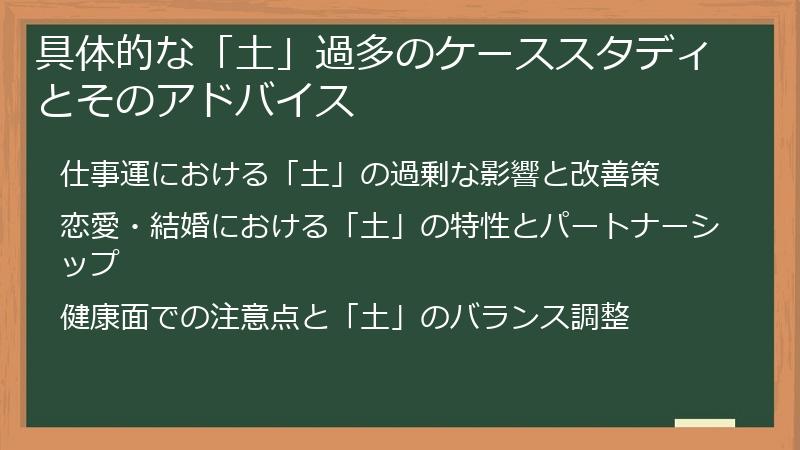 具体的な「土」過多のケーススタディとそのアドバイス

仕事運における「土」の過剰な影響と改善策

恋愛・結婚における「土」の特性とパートナーシップ

健康面での注意点と「土」のバランス調整